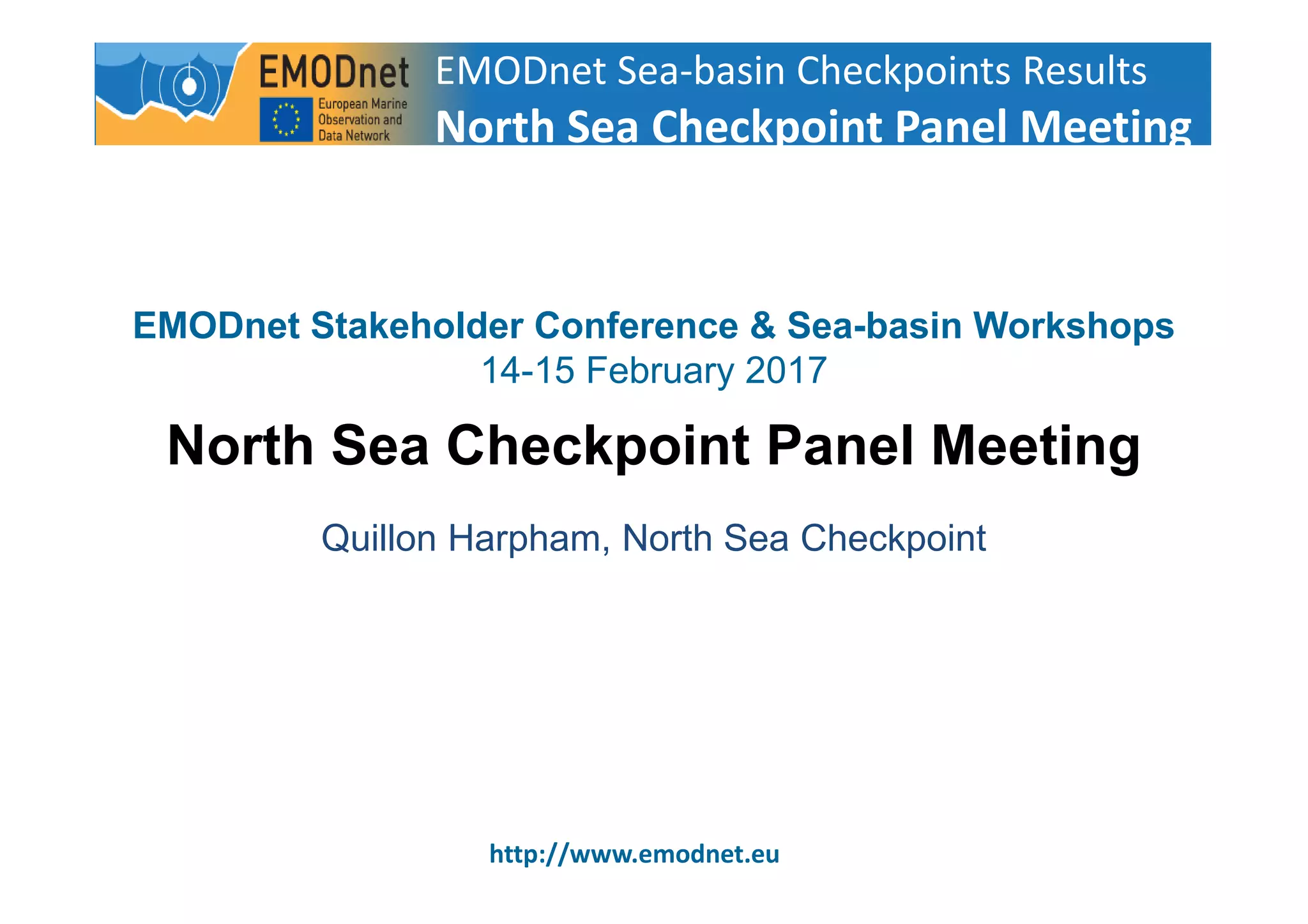 EMODnet
European Marine Observation and Data Network

EMODnet Sea-basin Checkpoints Results
North Sea Checkpoint Panel Meeting

EMODnet Stakeholder Conference & Sea-basin Workshops
14-15 February 2017

North Sea Checkpoint Panel Meeting

Quillon Harpham, North Sea Checkpoint

http://www.emodnet.eu